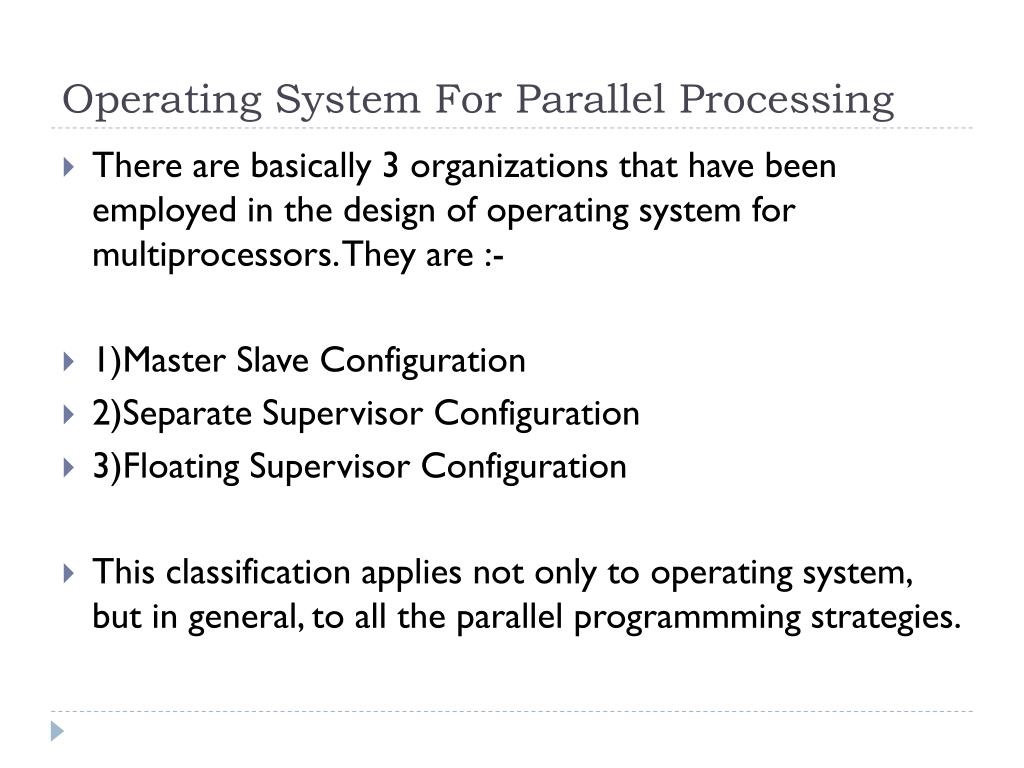 Operating System For Parallel Processing

There are basically 3 organizations that have been employed in the design of operating system for multiprocessors. They are :-

1)Master Slave Configuration

2)Separate Supervisor Configuration

3)Floating Supervisor Configuration

This classification applies not only to operating system, but in general, to all the parallel programmming strategies.